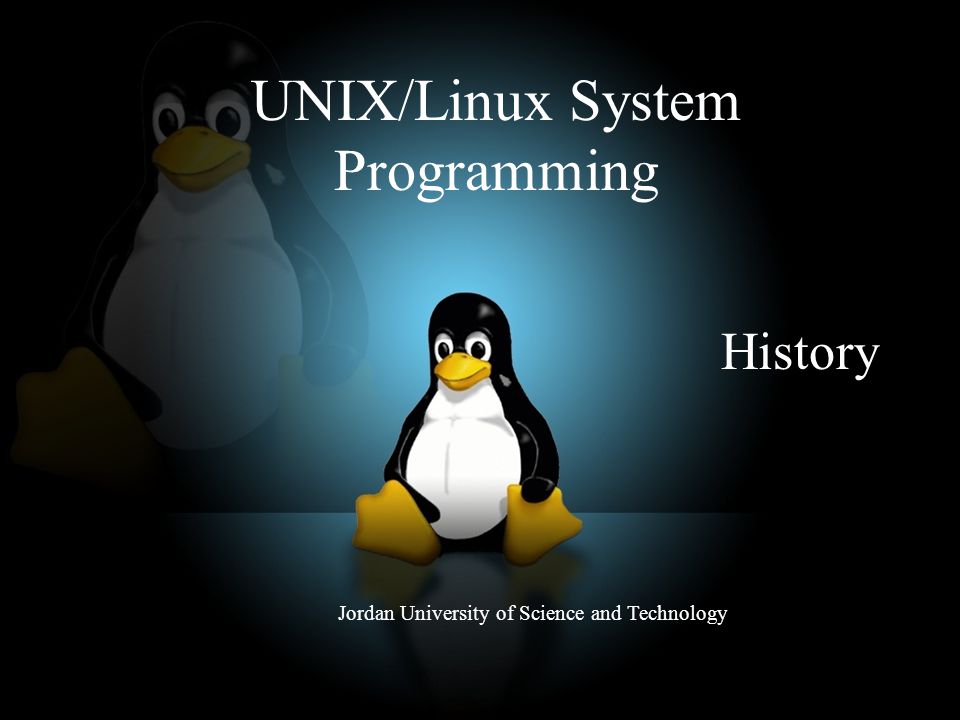 UNIX/Linux System Programming

History

Jordan University of Science and Technology